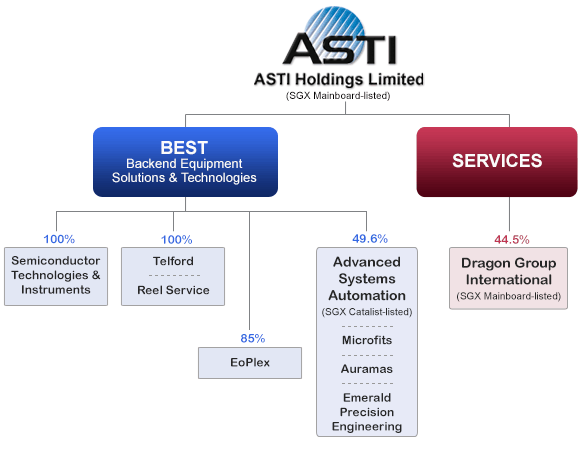 ASTI
ASTI Holdings Limited
(SGX Mainboard-listed)

BEST
Backend Equipment Solutions & Technologies

SERVICES

100%
Semiconductor Technologies & Instruments

100%
Telford
Reel Service

85%
EoPlex

49.6%
Advanced Systems Automation
(SGX Catalist-listed)
Microfits
Auramas
Emerald Precision Engineering

44.5%
Dragon Group International
(SGX Mainboard-listed)